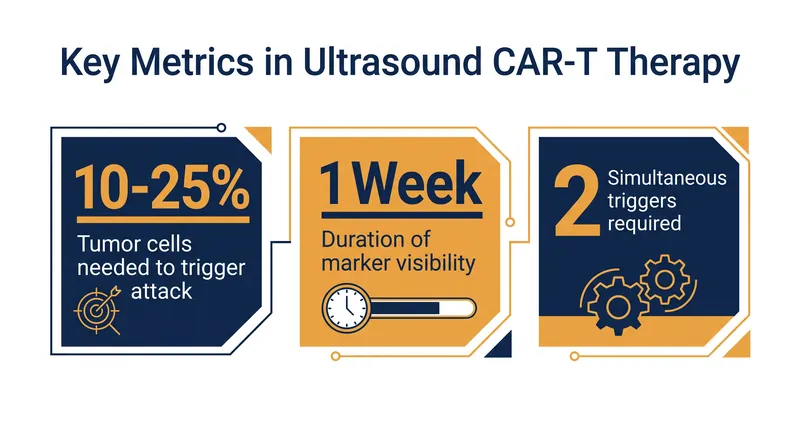 Key Metrics in Ultrasound CAR-T Therapy

10-25%

Tumor cells needed to trigger attack

1 Week

Duration of marker visibility

2

Simultaneous triggers required